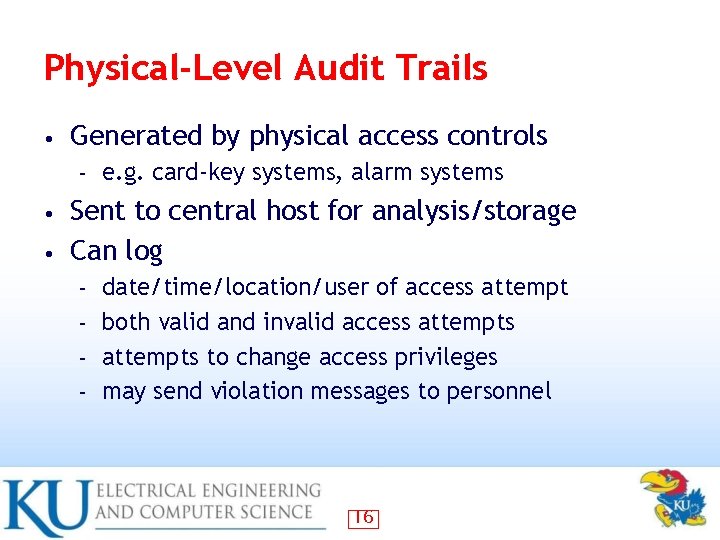 Physical-Level Audit Trails

• Generated by physical access controls
 - e.g. card-key systems, alarm systems
• Sent to central host for analysis/storage
• Can log
 - date/time/location/user of access attempt
 - both valid and invalid access attempts
 - attempts to change access privileges
 - may send violation messages to personnel

KU ELECTRICAL ENGINEERING AND COMPUTER SCIENCE

16

KU